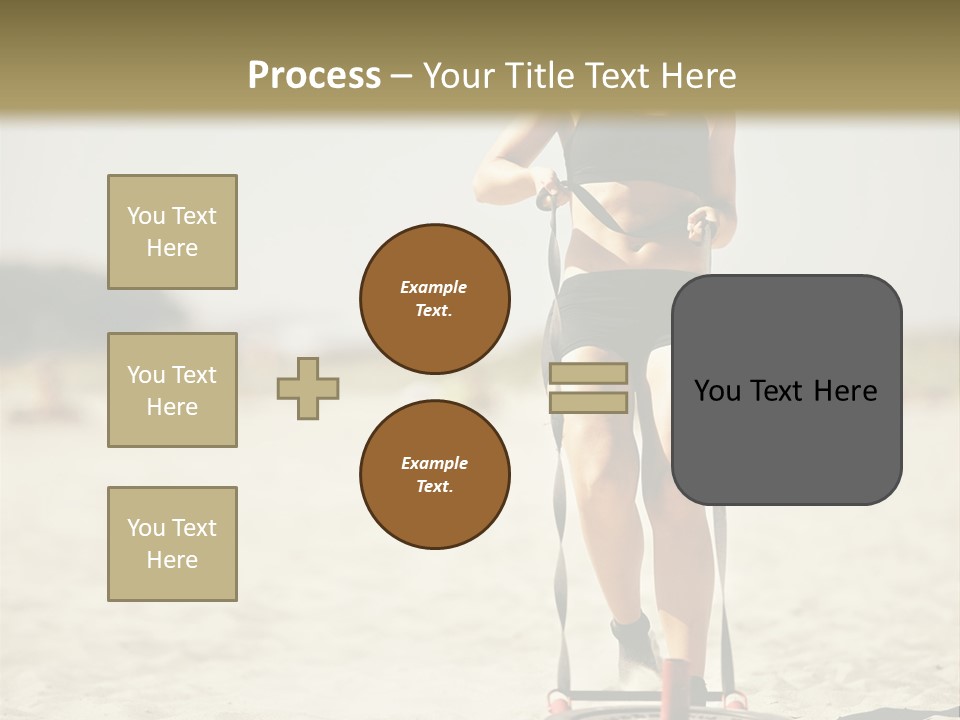 Process – Your Title Text Here

You Text Here

You Text Here

You Text Here

Example Text.

Example Text.

You Text Here